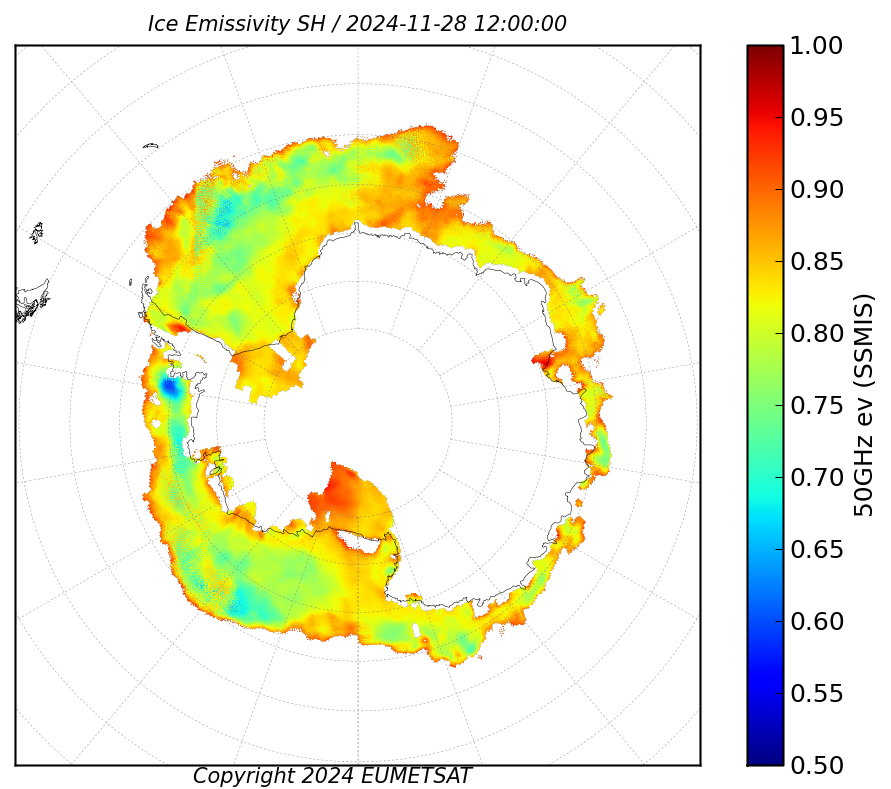 Ice Emissivity SH / 2024-11-28 12:00:00

1.00
0.95
0.90
0.85
0.80
0.75
0.70
0.65
0.60
0.55
0.50

50GHz ev (SSMIS)

Copyright 2024 EUMETSAT